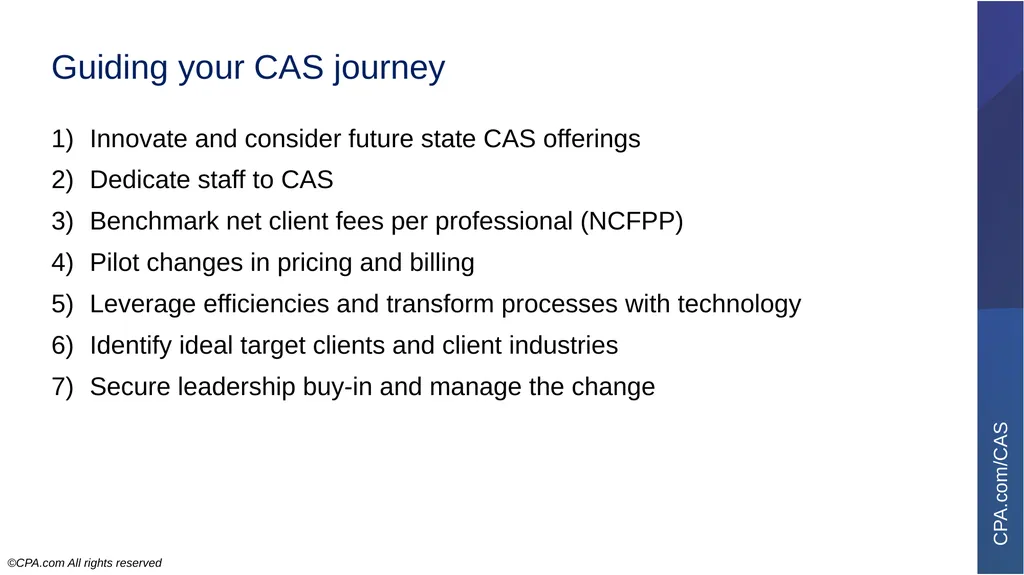 Guiding your CAS journey

1) Innovate and consider future state CAS offerings
2) Dedicate staff to CAS
3) Benchmark net client fees per professional (NCFPP)
4) Pilot changes in pricing and billing
5) Leverage efficiencies and transform processes with technology
6) Identify ideal target clients and client industries
7) Secure leadership buy-in and manage the change

CPA.com/CAS

©CPA.com All rights reserved